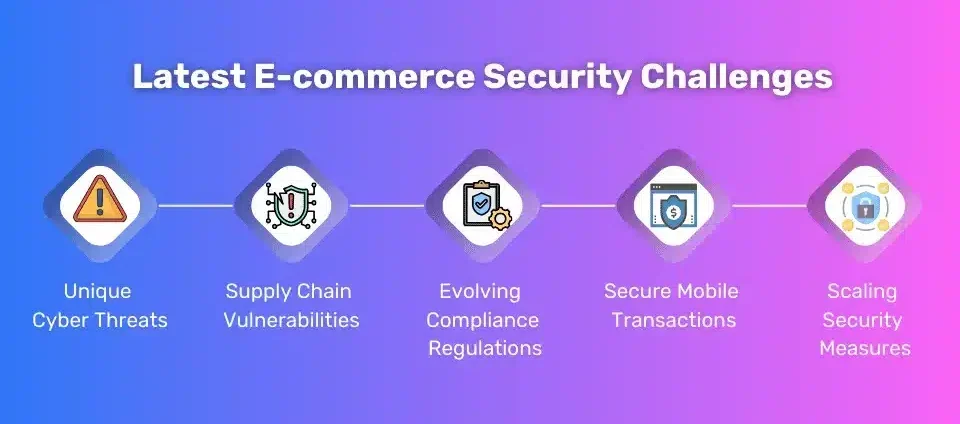 Latest E-commerce Security Challenges

Unique Cyber Threats

Supply Chain Vulnerabilities

Evolving Compliance Regulations

Secure Mobile Transactions

Scaling Security Measures